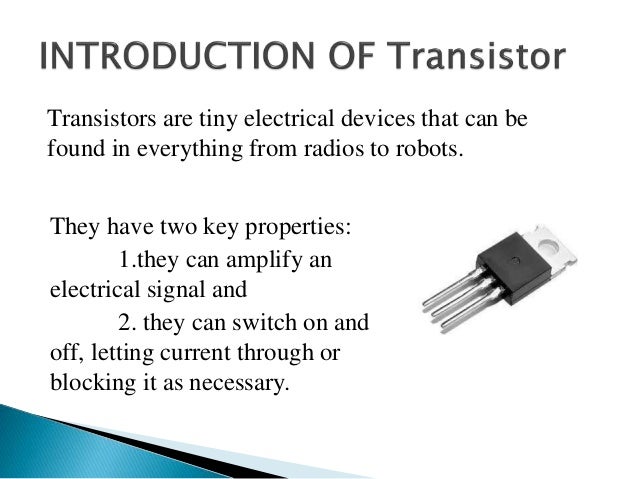 INTRODUCTION OF Transistor

Transistors are tiny electrical devices that can be found in everything from radios to robots.

They have two key properties:

1.they can amplify an electrical signal and

2. they can switch on and off, letting current through or blocking it as necessary.